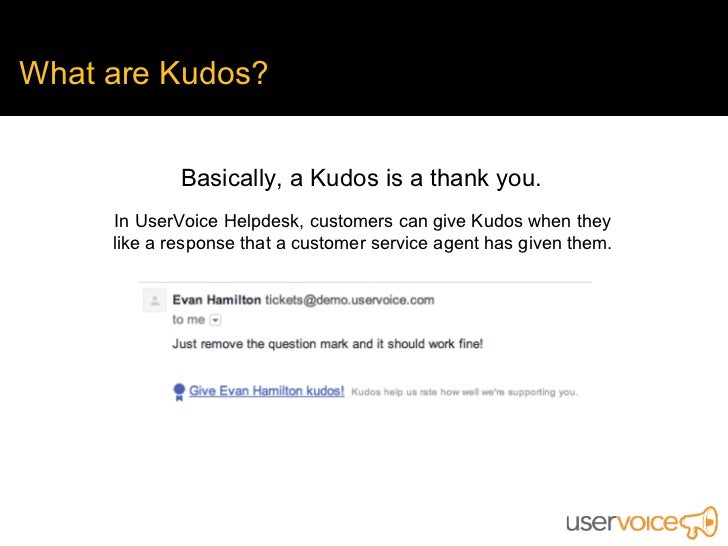 What are Kudos?

Basically, a Kudos is a thank you.

In UserVoice Helpdesk, customers can give Kudos when they like a response that a customer service agent has given them.

Evan Hamilton tickets@demo.uservoice.com
to me

Just remove the question mark and it should work fine!

Give Evan Hamilton kudos! Kudos help us rate how well we're supporting you.

uservoice